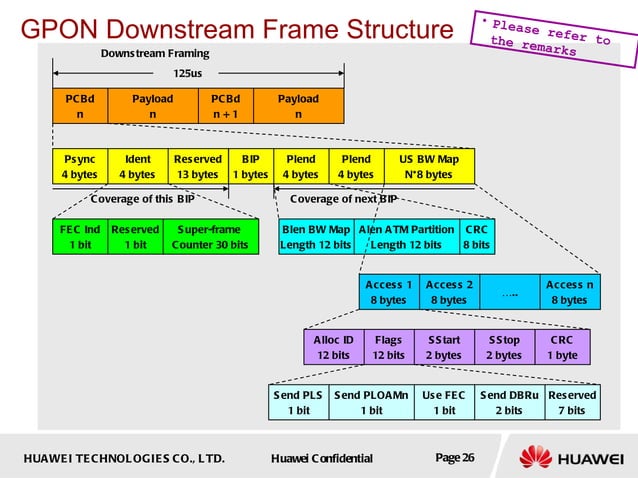 GPON Downstream Frame Structure

• Please refer to the remarks

Downstream Framing

125us

| PCBd n | Payload n | PCBd n + 1 | Payload n |
|---|---|---|---|

| Psync 4 bytes | Ident 4 bytes | Reserved 13 bytes | BIP 1 bytes | Plend 4 bytes | Plend 4 bytes | US BW Map N*8 bytes |
|---|---|---|---|---|---|---|

Coverage of this BIP

Coverage of next BIP

| FEC Ind 1 bit | Reserved 1 bit | Super-frame Counter 30 bits |
|---|---|---|

| Blen BW Map Length 12 bits | Alen ATM Partition Length 12 bits | CRC 8 bits |
|---|---|---|

| Access 1 8 bytes | Access 2 8 bytes | ….. | Access n 8 bytes |
|---|---|---|---|

| Alloc ID 12 bits | Flags 12 bits | SStart 2 bytes | SStop 2 bytes | CRC 1 byte |
|---|---|---|---|---|

| Send PLS 1 bit | Send PLOAMn 1 bit | Use FEC 1 bit | Send DBRu 2 bits | Reserved 7 bits |
|---|---|---|---|---|

HUAWEI TECHNOLOGIES CO., LTD.

Huawei Confidential

Page 26

HUAWEI